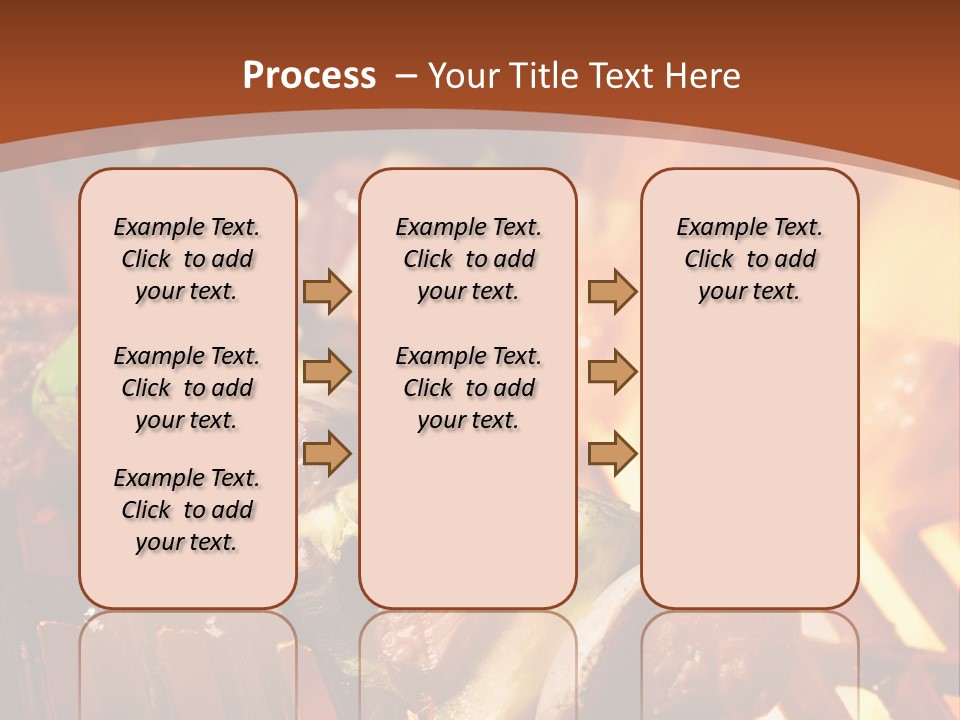 Process – Your Title Text Here

Example Text. Click to add your text.

Example Text. Click to add your text.

Example Text. Click to add your text.

Example Text. Click to add your text.

Example Text. Click to add your text.

Example Text. Click to add your text.